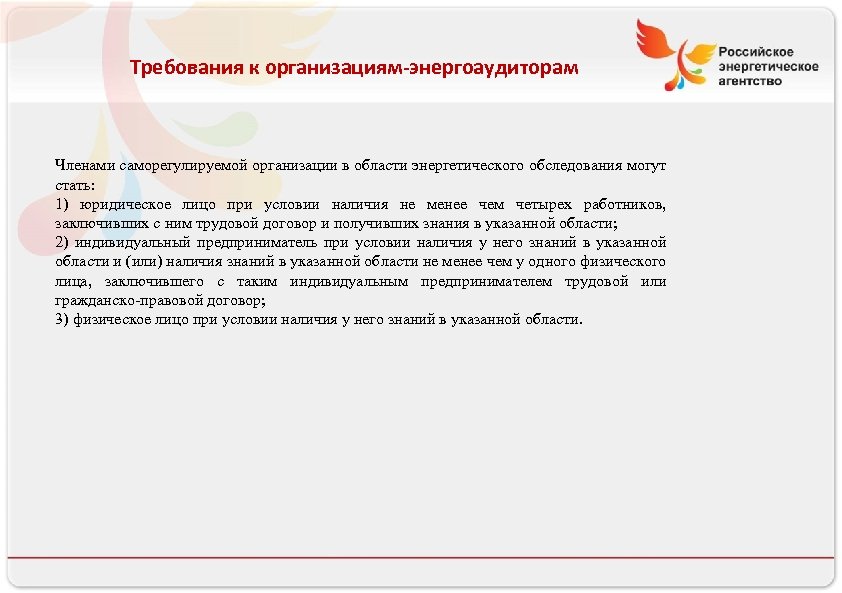 Требования к организациям-энергоаудиторам

Российское энергетическое агентство

Членами саморегулируемой организации в области энергетического обследования могут стать:
1) юридическое лицо при условии наличия не менее чем четырех работников, заключивших с ним трудовой договор и получивших знания в указанной области;
2) индивидуальный предприниматель при условии наличия у него знаний в указанной области и (или) наличия знаний в указанной области не менее чем у одного физического лица, заключившего с таким индивидуальным предпринимателем трудовой или гражданско-правовой договор;
3) физическое лицо при условии наличия у него знаний в указанной области.